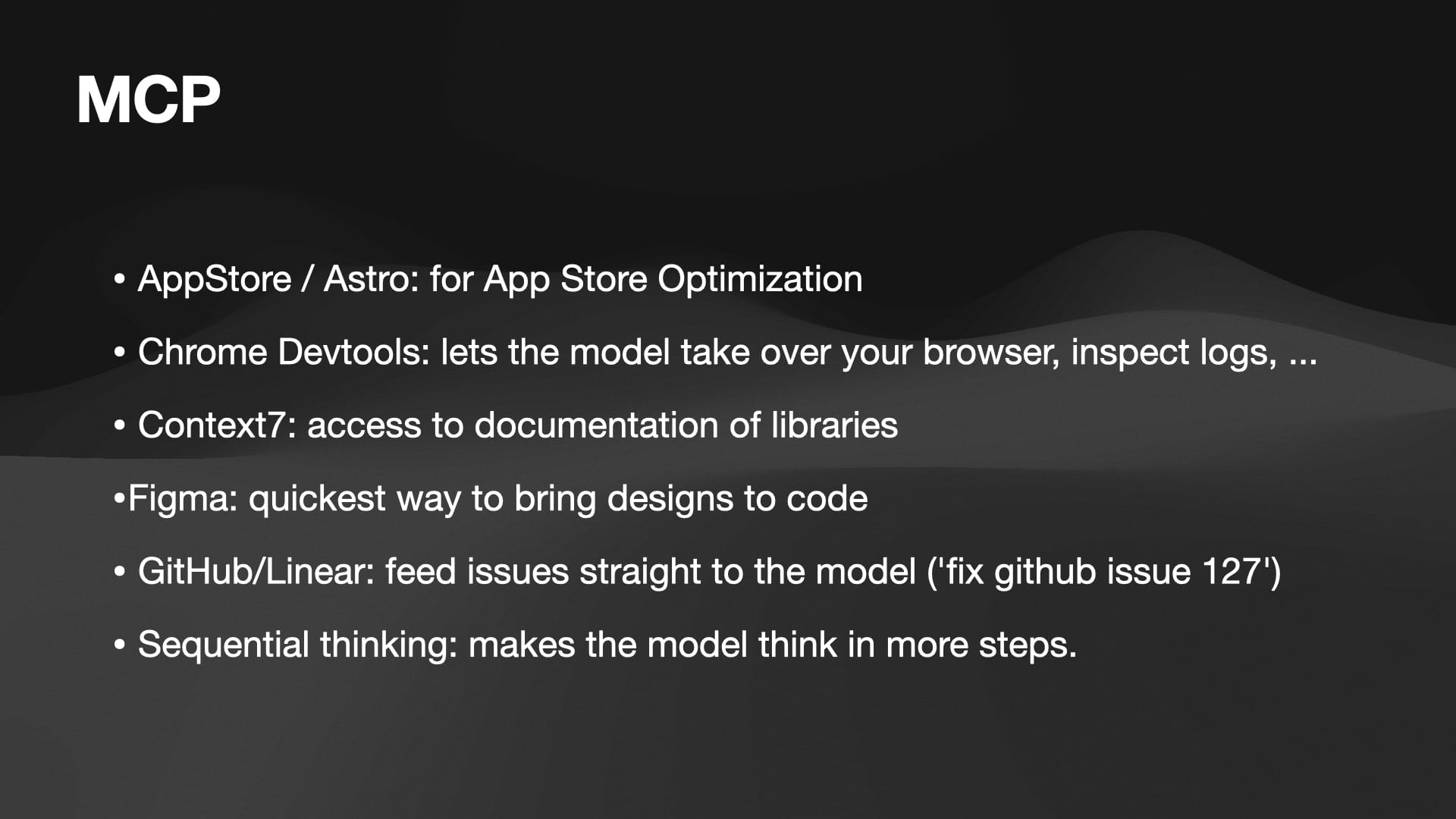 MCP

• AppStore / Astro: for App Store Optimization

• Chrome Devtools: lets the model take over your browser, inspect logs, ...

• Context7: access to documentation of libraries

•Figma: quickest way to bring designs to code

• GitHub/Linear: feed issues straight to the model ('fix github issue 127')

• Sequential thinking: makes the model think in more steps.